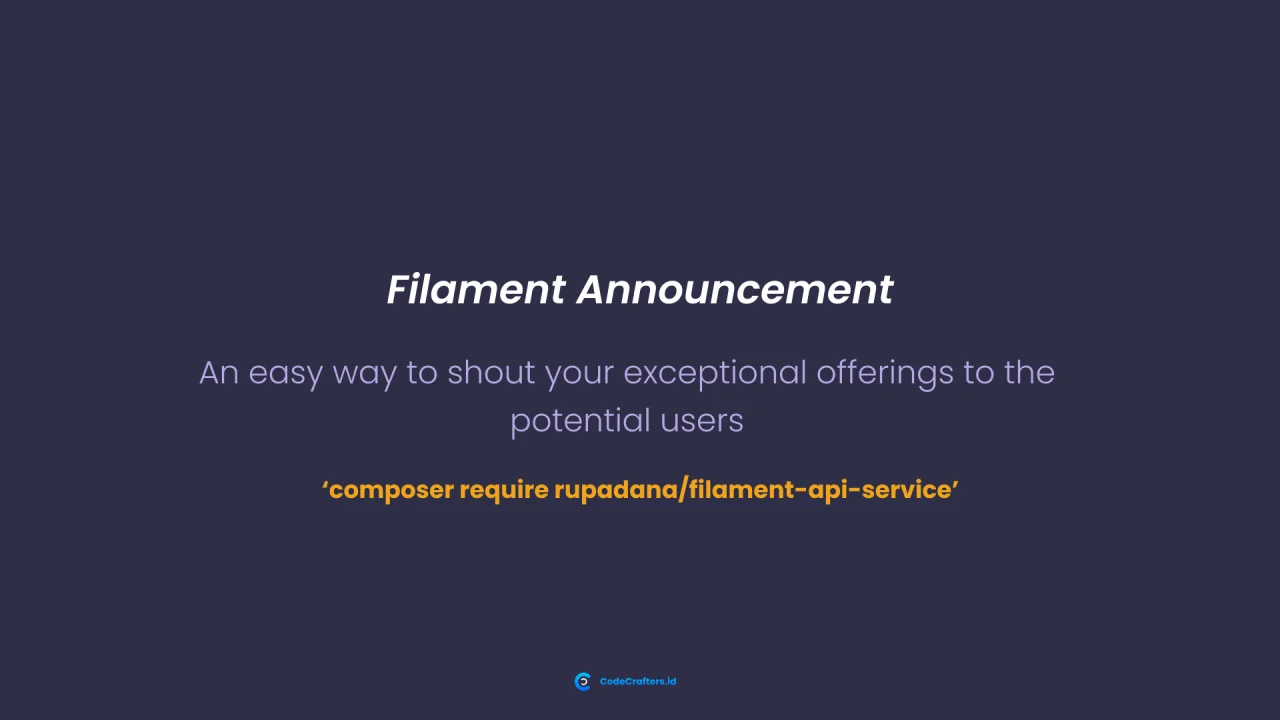 Filament Announcement

An easy way to shout your exceptional offerings to the potential users

‘composer require rupadana/filament-api-service’

CodeCrafters.id